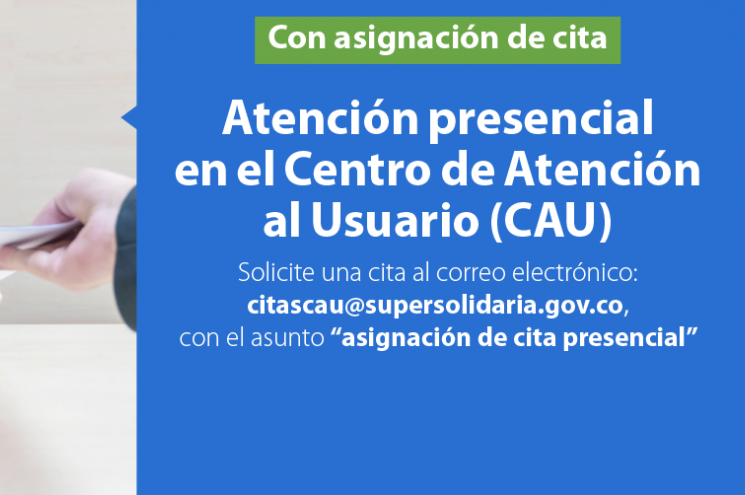 Con asignación de cita

Atención presencial en el Centro de Atención al Usuario (CAU)

Solicite una cita al correo electrónico: citascau@supersolidaria.gov.co, con el asunto “asignación de cita presencial”